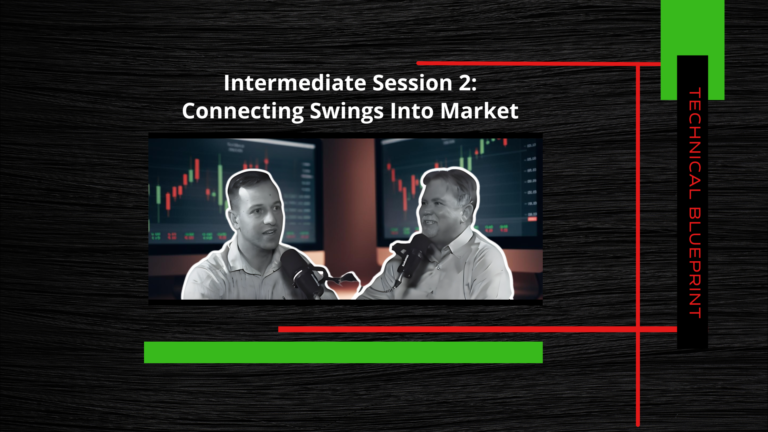 Intermediate Session 2:
Connecting Swings Into Market

TECHNICAL BLUEPRINT